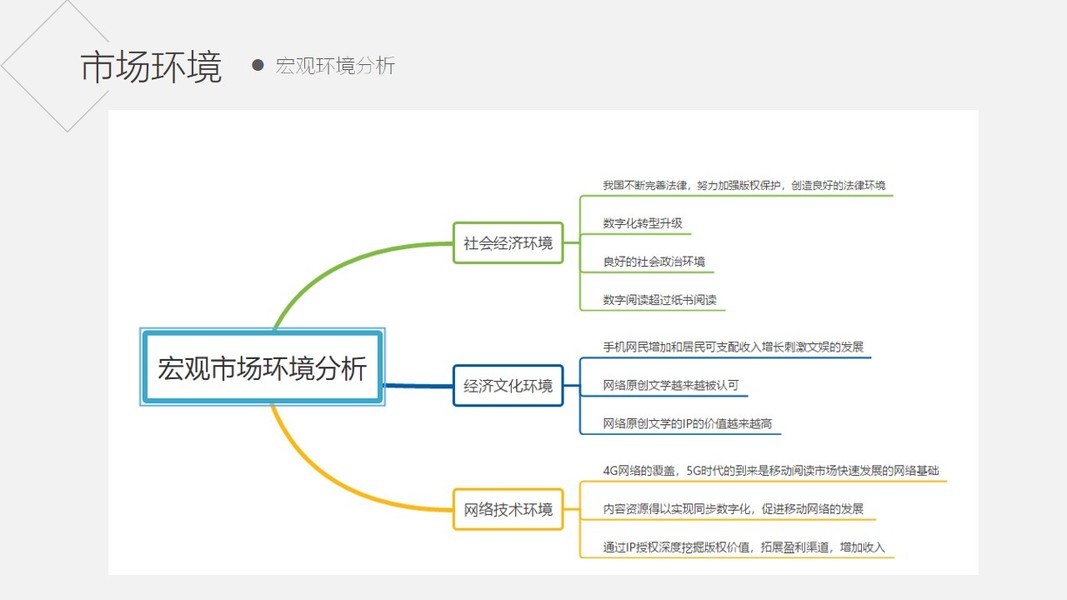 市场环境

宏观环境分析

宏观市场环境分析

社会经济环境

我国不断完善法律，努力加强版权保护，创造良好的法律环境

数字化转型升级

良好的社会政治环境

数字阅读超过纸书阅读

经济文化环境

手机网民增加和居民可支配收入增长刺激文娱的发展

网络原创文学越来越被认可

网络原创文学的IP的价值越来越高

网络技术环境

4G网络的覆盖，5G时代的到来是移动阅读市场快速发展的网络基础

内容资源得以实现同步数字化，促进移动网络的发展

通过IP授权深度挖掘版权价值，拓展盈利渠道，增加收入